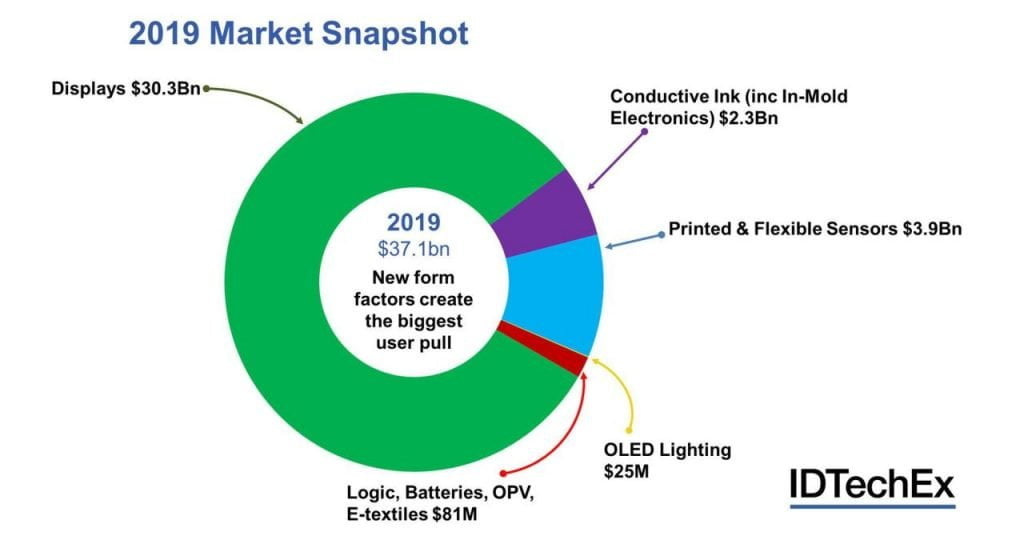 2019 Market Snapshot

Displays $30.3Bn

Conductive Ink (inc In-Mold Electronics) $2.3Bn

Printed & Flexible Sensors $3.9Bn

2019
$37.1bn
New form factors create the biggest user pull

OLED Lighting $25M

Logic, Batteries, OPV, E-textiles $81M

IDTechEx